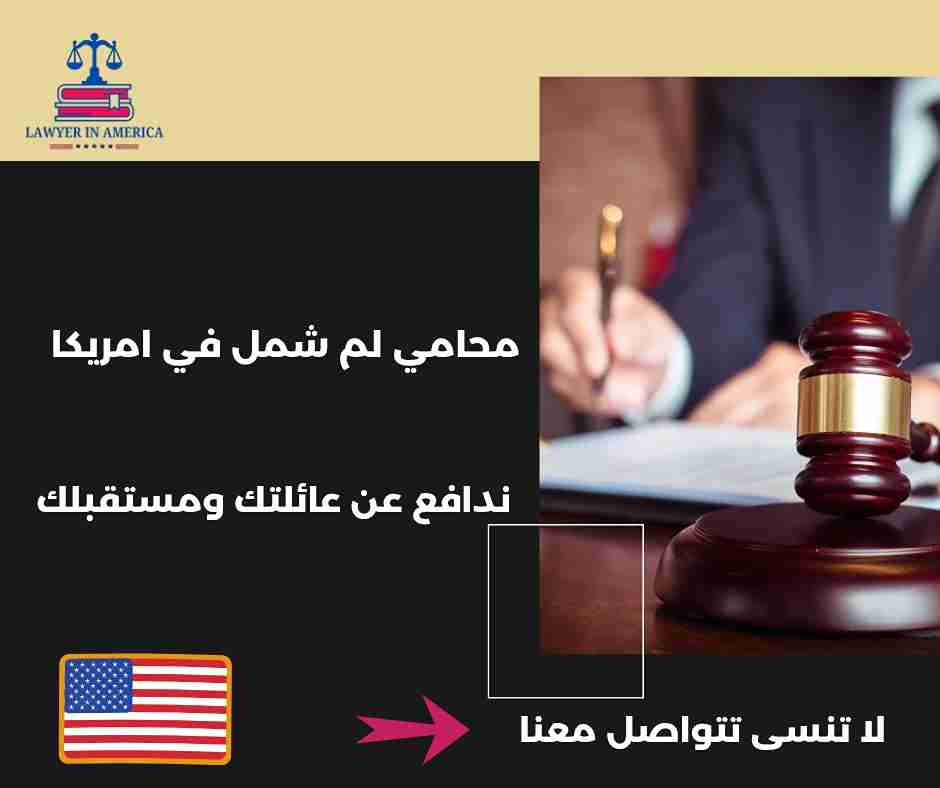 LAWYER IN AMERICA

محامي لم شمل في امريكا

ندافع عن عائلتك ومستقبلك

لا تنسى تتواصل معنا